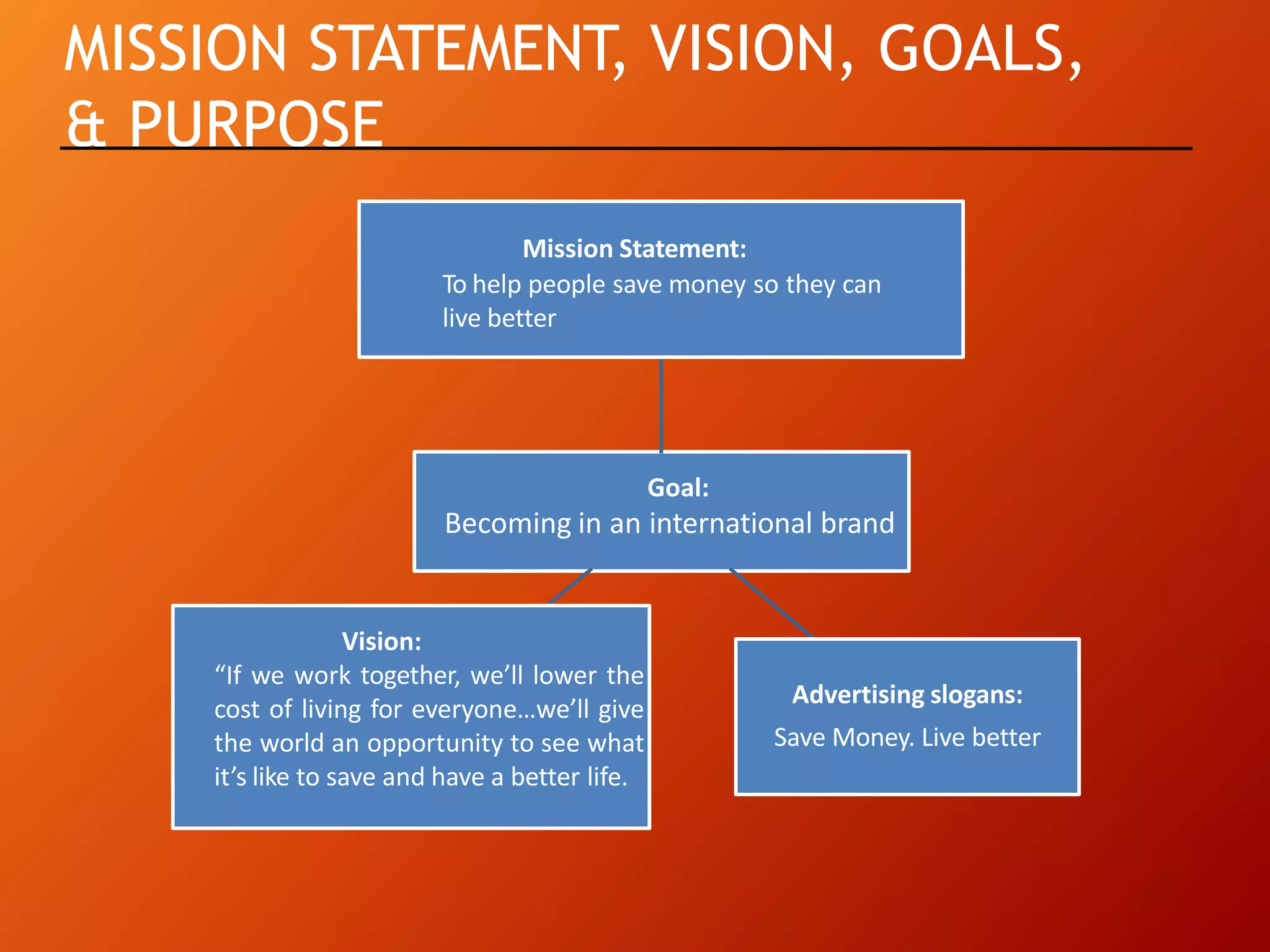 MISSION STATEMENT, VISION, GOALS, & PURPOSE

Mission Statement:
To help people save money so they can live better

Goal:
Becoming in an international brand

Vision:
“If we work together, we’ll lower the cost of living for everyone…we’ll give the world an opportunity to see what it’s like to save and have a better life.

Advertising slogans:
Save Money. Live better